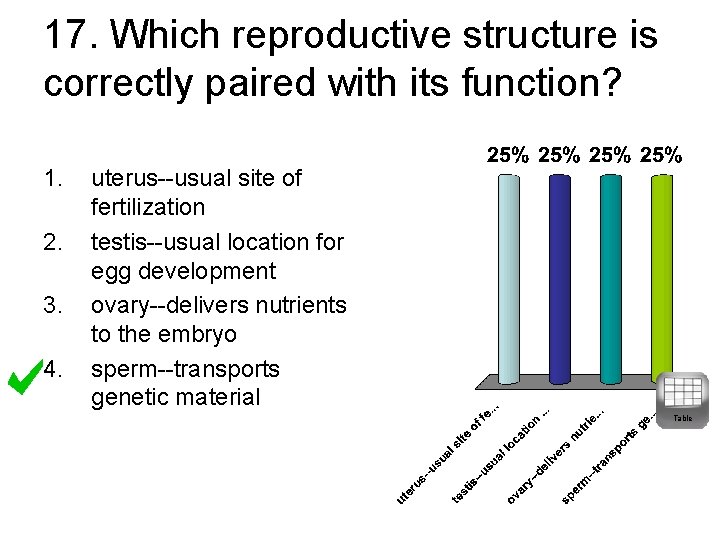 17. Which reproductive structure is correctly paired with its function?

1. uterus--usual site of fertilization
2. testis--usual location for egg development
3. ovary--delivers nutrients to the embryo
4. sperm--transports genetic material

25% 25% 25% 25%

uterus--usual site of fe...
testis--usual location ...
ovary--delivers nutrie...
sperm--transports ge...

Table